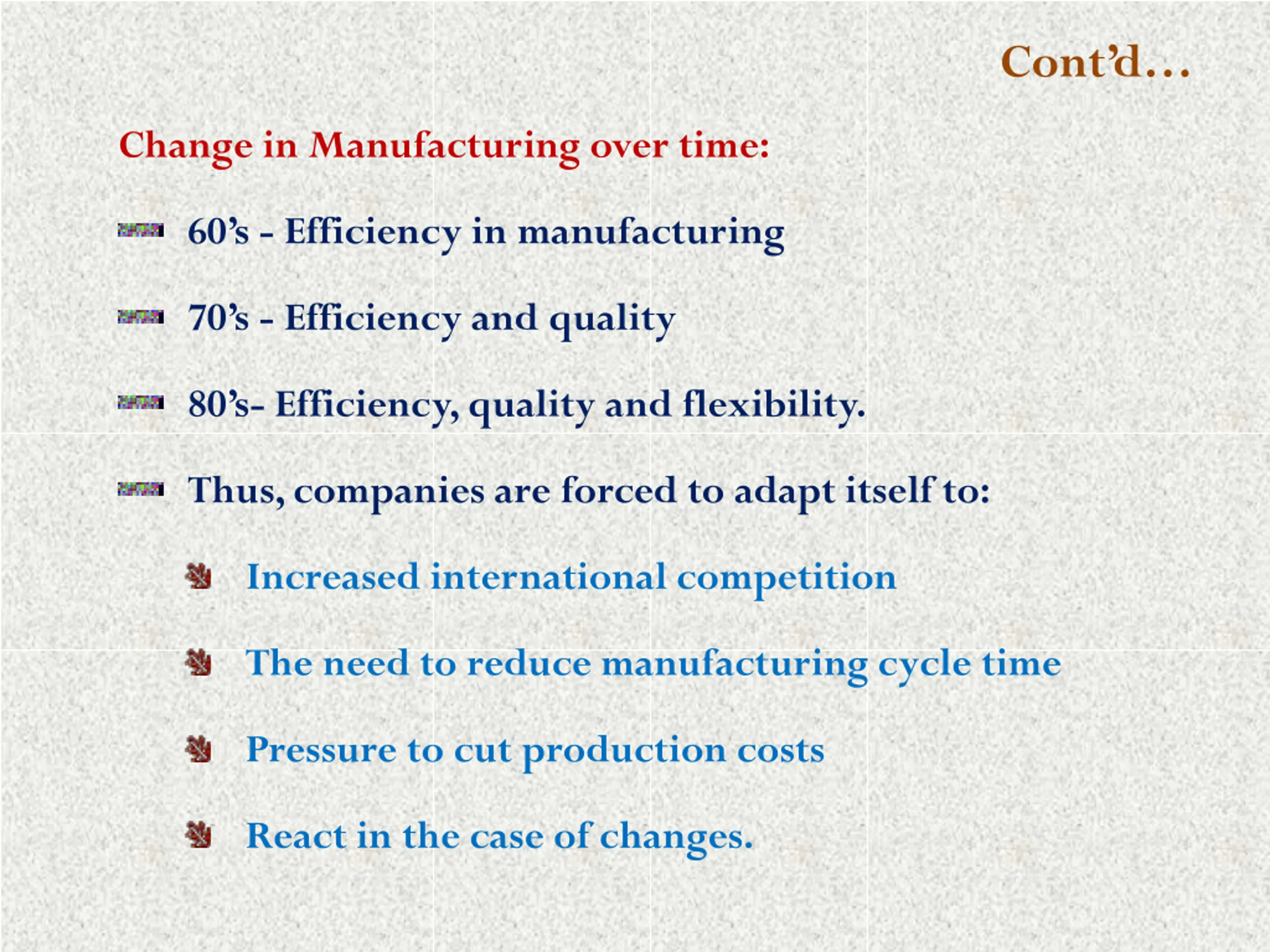 Cont'd…

Change in Manufacturing over time:

60's - Efficiency in manufacturing

70's - Efficiency and quality

80's- Efficiency, quality and flexibility.

Thus, companies are forced to adapt itself to:

Increased international competition

The need to reduce manufacturing cycle time

Pressure to cut production costs

React in the case of changes.